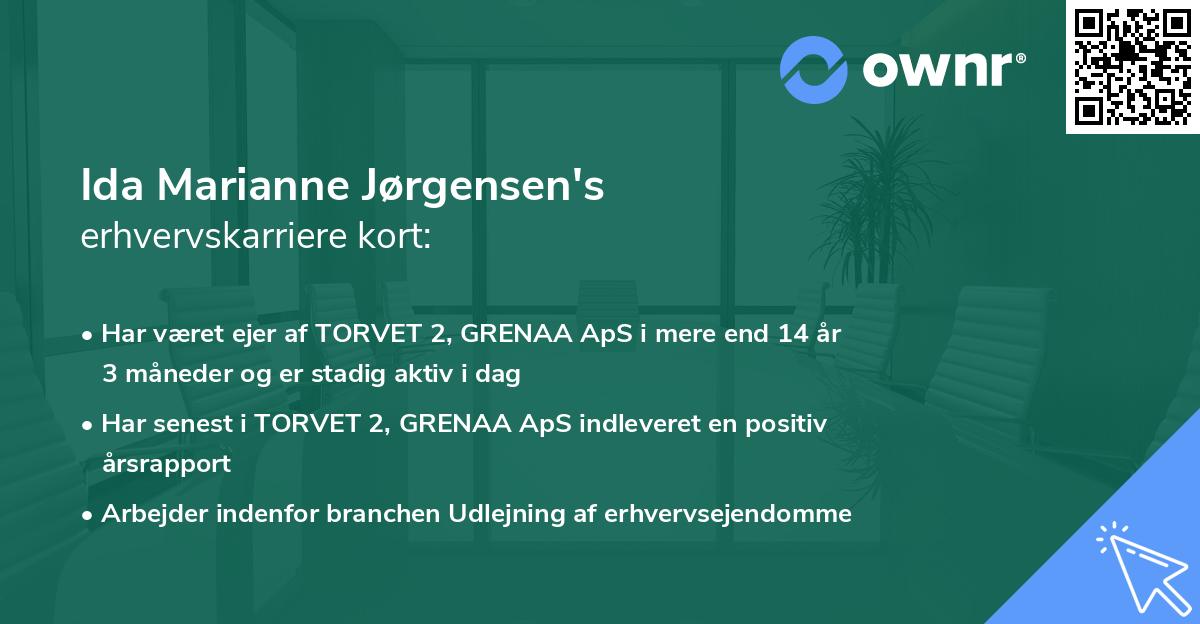 ownr®

Ida Marianne Jørgensen's
erhvervskarriere kort:

• Har været ejer af TORVET 2, GRENAA ApS i mere end 14 år 3 måneder og er stadig aktiv i dag

• Har senest i TORVET 2, GRENAA ApS indleveret en positiv årsrapport

• Arbejder indenfor branchen Udlejning af erhvervsejendomme